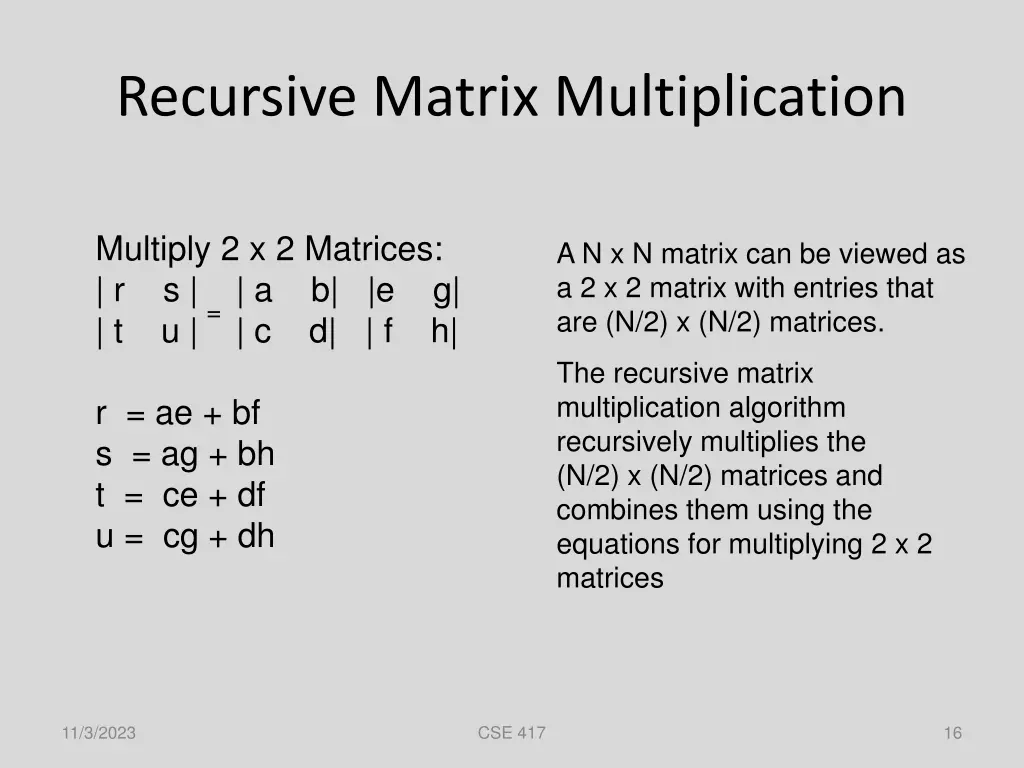 Recursive Matrix Multiplication

Multiply 2 x 2 Matrices:
| r s | = | a b| |e g|
| t u | | c d| | f h|

r = ae + bf
s = ag + bh
t = ce + df
u = cg + dh

A N x N matrix can be viewed as a 2 x 2 matrix with entries that are (N/2) x (N/2) matrices.

The recursive matrix multiplication algorithm recursively multiplies the (N/2) x (N/2) matrices and combines them using the equations for multiplying 2 x 2 matrices

11/3/2023

CSE 417

16